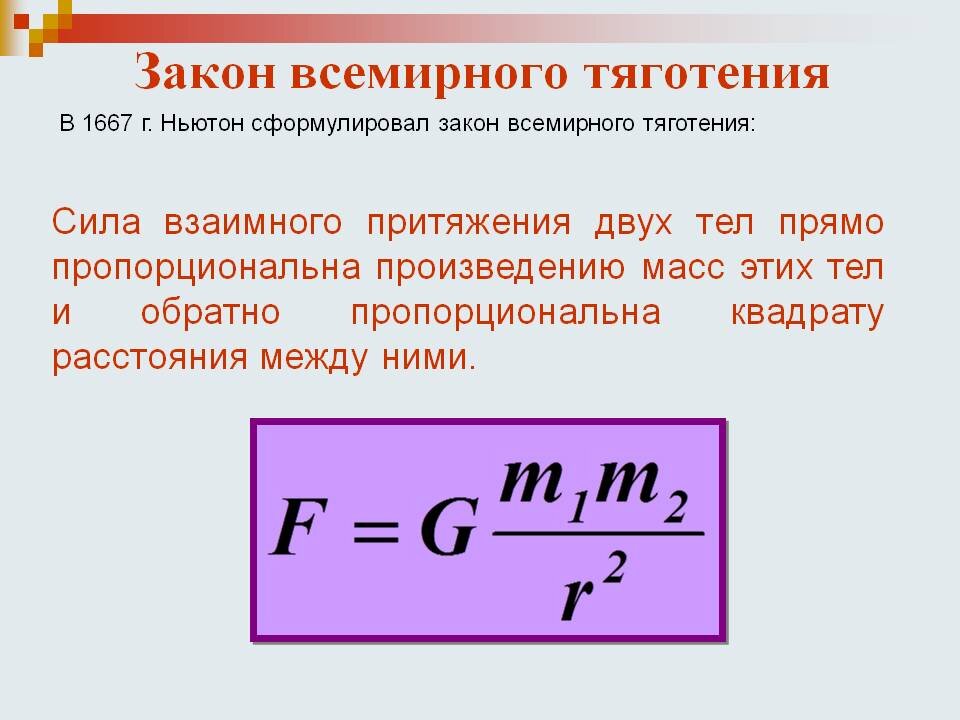 Закон всемирного тяготения

В 1667 г. Ньютон сформулировал закон всемирного тяготения:

Сила взаимного притяжения двух тел прямо пропорциональна произведению масс этих тел и обратно пропорциональна квадрату расстояния между ними.

$F = G\frac{m_1 m_2}{r^2}$